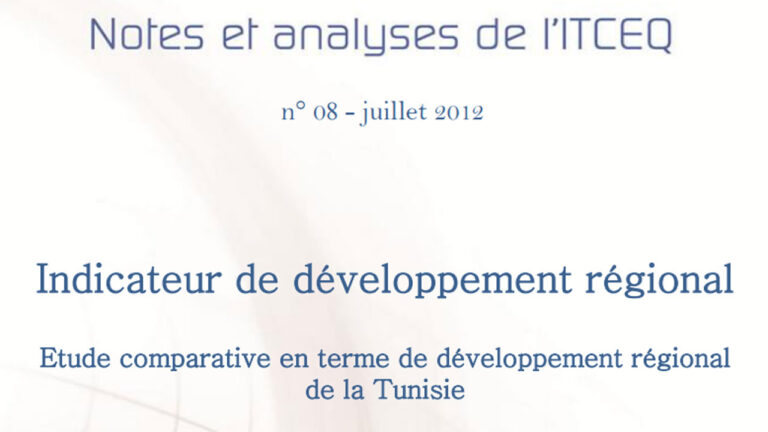 Notes et analyses de l'ITCEQ

n° 08 - juillet 2012

Indicateur de développement régional

Etude comparative en terme de développement régional de la Tunisie